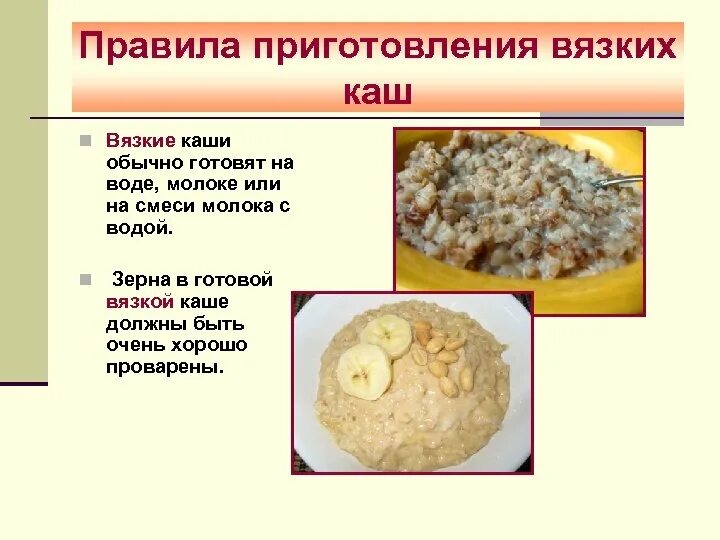 Правила приготовления вязких каш

Вязкие каши обычно готовят на воде, молоке или на смеси молока с водой.

Зерна в готовой вязкой каше должны быть очень хорошо проварены.